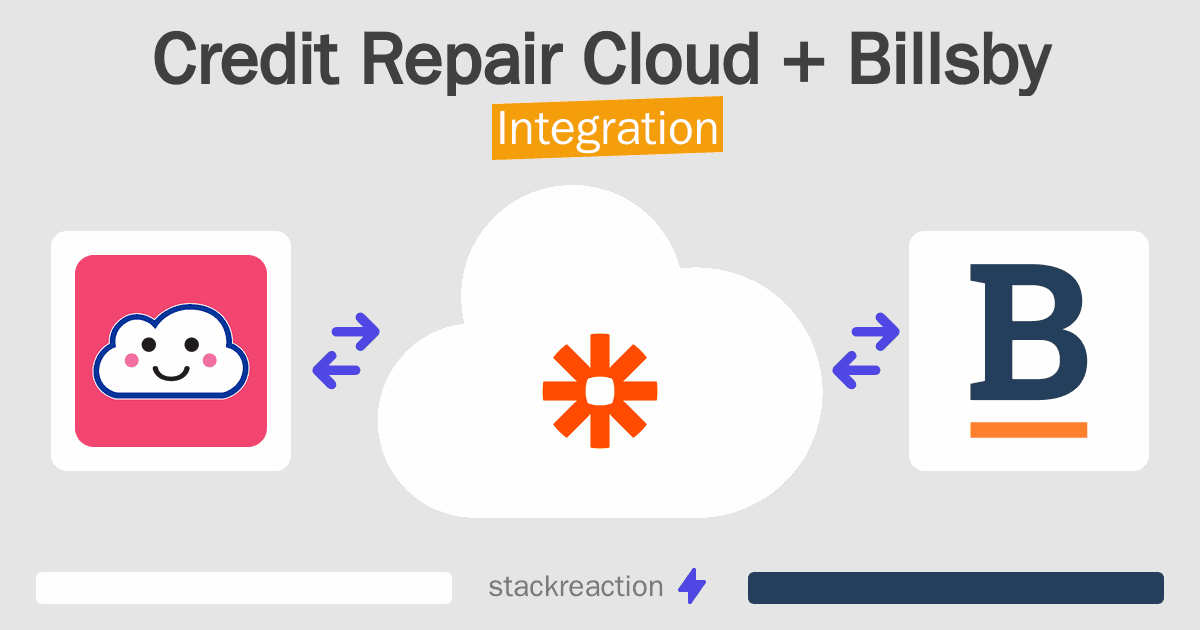 Credit Repair Cloud + Billsby
Integration

B

stackreaction